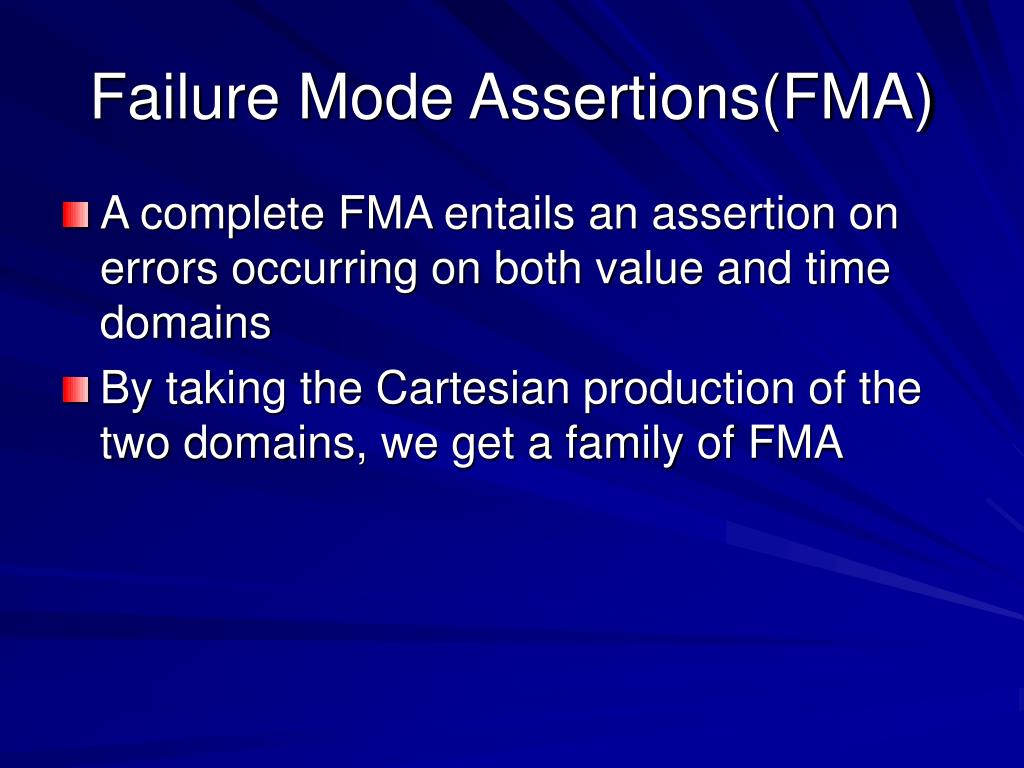 Failure Mode Assertions(FMA)

A complete FMA entails an assertion on errors occurring on both value and time domains

By taking the Cartesian production of the two domains, we get a family of FMA